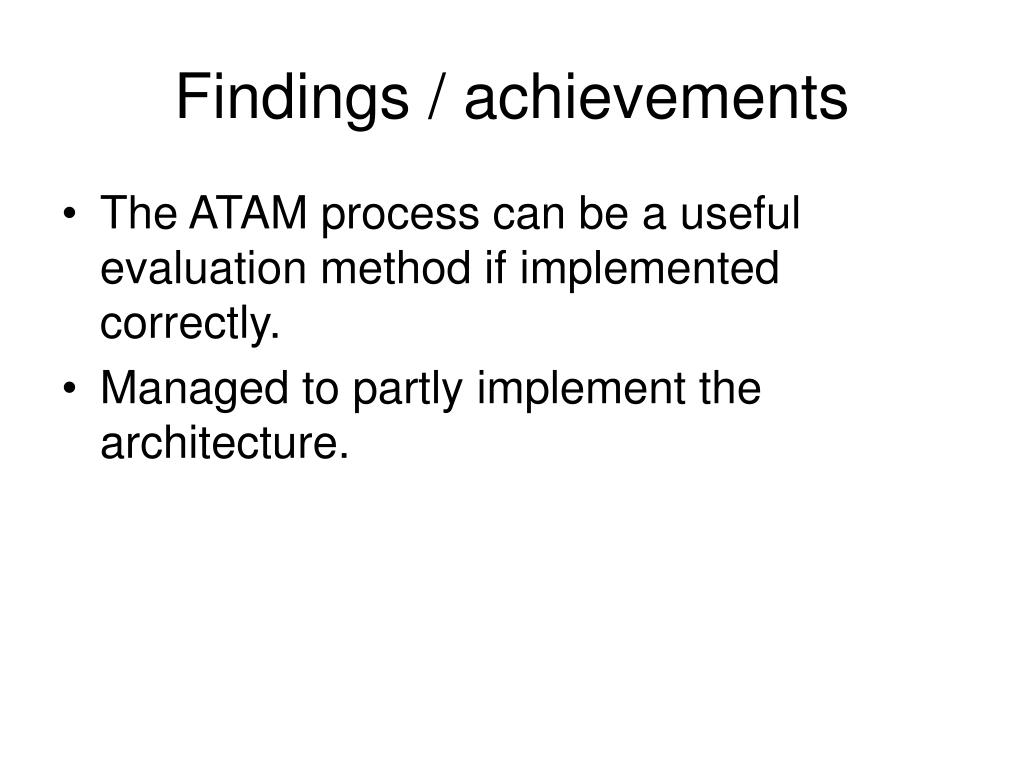 Findings / achievements

• The ATAM process can be a useful evaluation method if implemented correctly.
• Managed to partly implement the architecture.